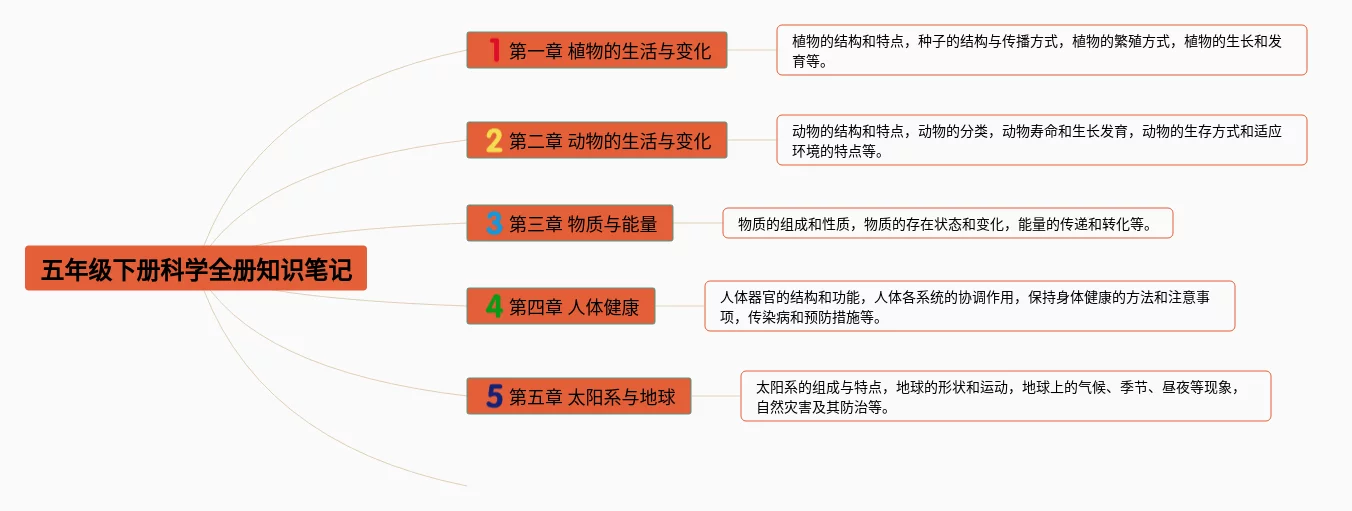 五年级下册科学全册知识笔记

1 第一章 植物的生活与变化

植物的结构和特点，种子的结构与传播方式，植物的繁殖方式，植物的生长和发育等。

2 第二章 动物的生活与变化

动物的结构和特点，动物的分类，动物寿命和生长发育，动物的生存方式和适应环境的特点等。

3 第三章 物质与能量

物质的组成和性质，物质的存在状态和变化，能量的传递和转化等。

4 第四章 人体健康

人体器官的结构和功能，人体各系统的协调作用，保持身体健康的方法和注意事项，传染病和预防措施等。

5 第五章 太阳系与地球

太阳系的组成与特点，地球的形状和运动，地球上的气候、季节、昼夜等现象，自然灾害及其防治等。